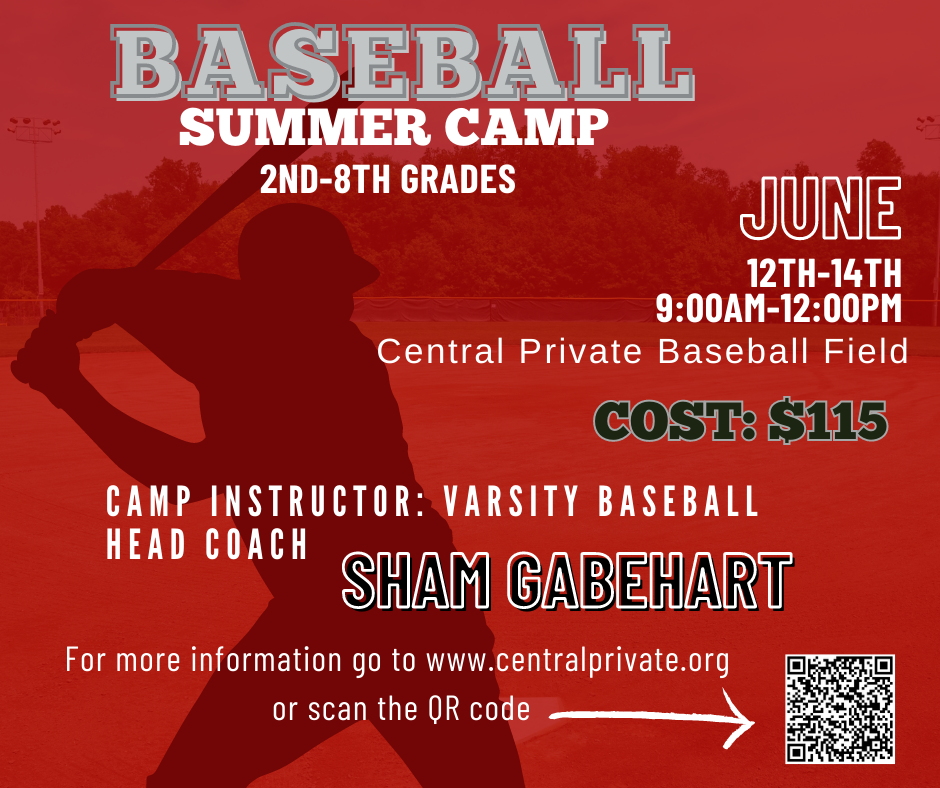 BASEBALL
SUMMER CAMP
2ND-8TH GRADES

JUNE
12TH-14TH
9:00AM-12:00PM
Central Private Baseball Field

COST: $115

CAMP INSTRUCTOR: VARSITY BASEBALL HEAD COACH
SHAM GABEHART

For more information go to www.centralprivate.org or scan the QR code